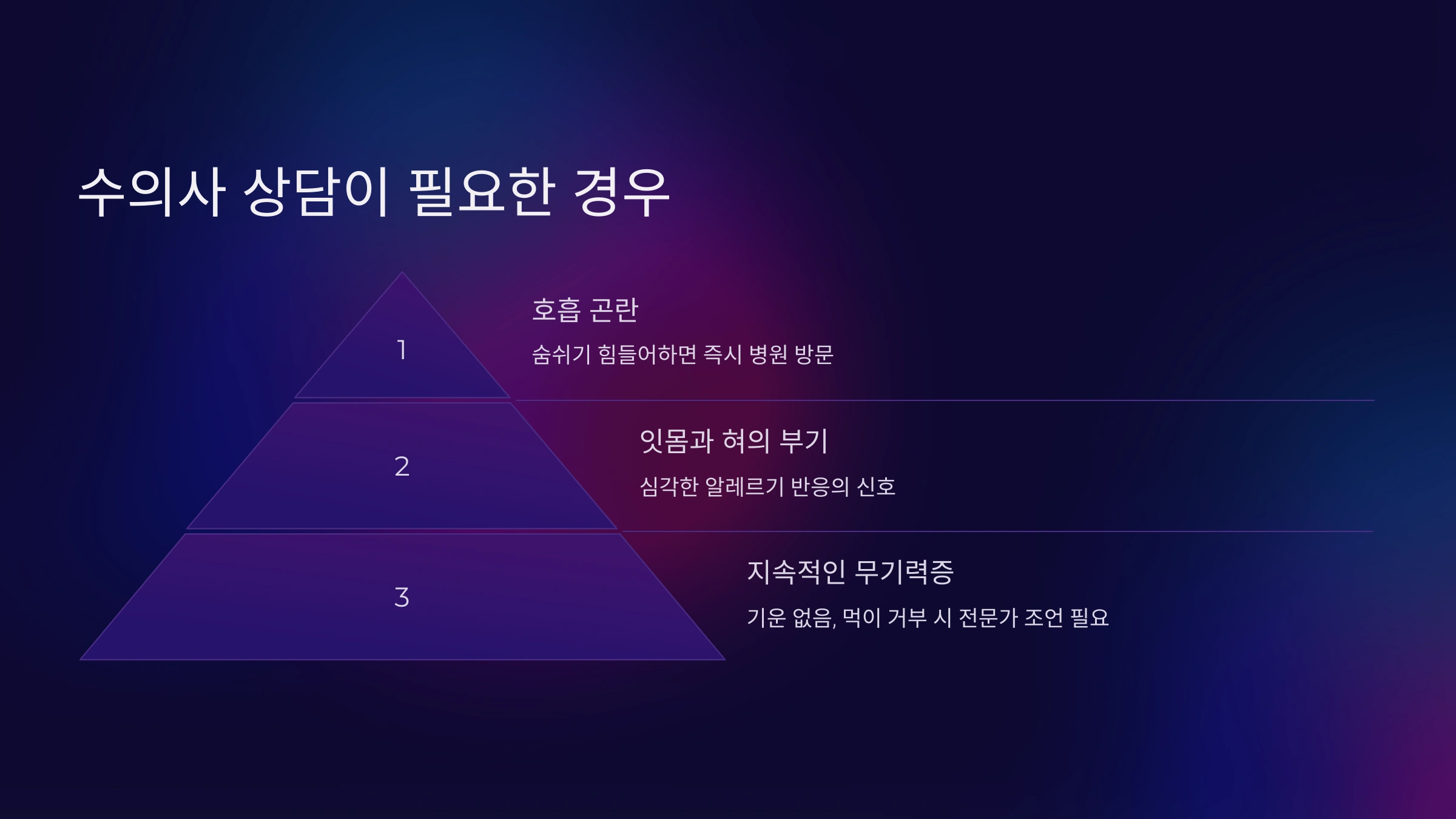 수의사 상담이 필요한 경우

1

호흡 곤란

숨쉬기 힘들어하면 즉시 병원 방문

2

잇몸과 혀의 부기

심각한 알레르기 반응의 신호

3

지속적인 무기력증

기운 없음, 먹이 거부 시 전문가 조언 필요